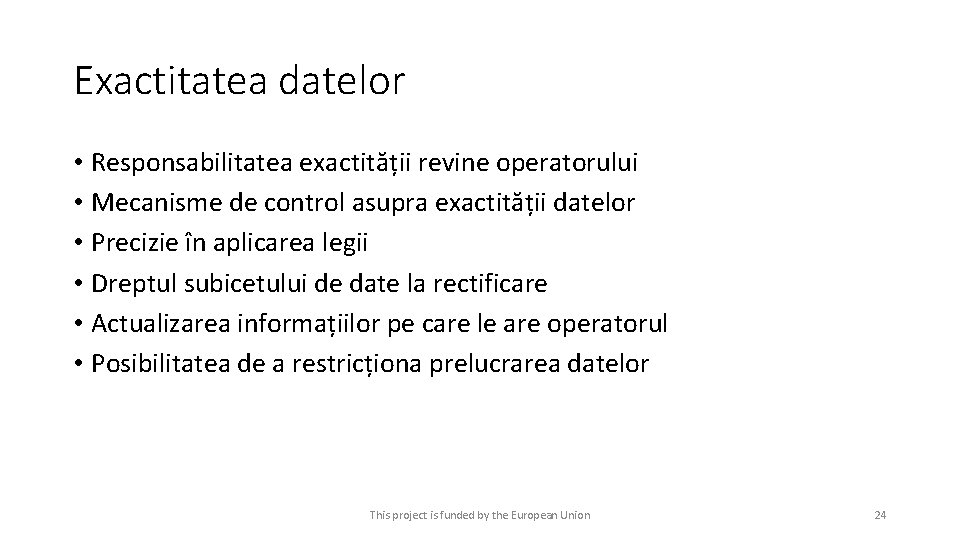 Exactitatea datelor

• Responsabilitatea exactității revine operatorului
• Mecanisme de control asupra exactității datelor
• Precizie în aplicarea legii
• Dreptul subicetului de date la rectificare
• Actualizarea informațiilor pe care le are operatorul
• Posibilitatea de a restricționa prelucrarea datelor

This project is funded by the European Union

24